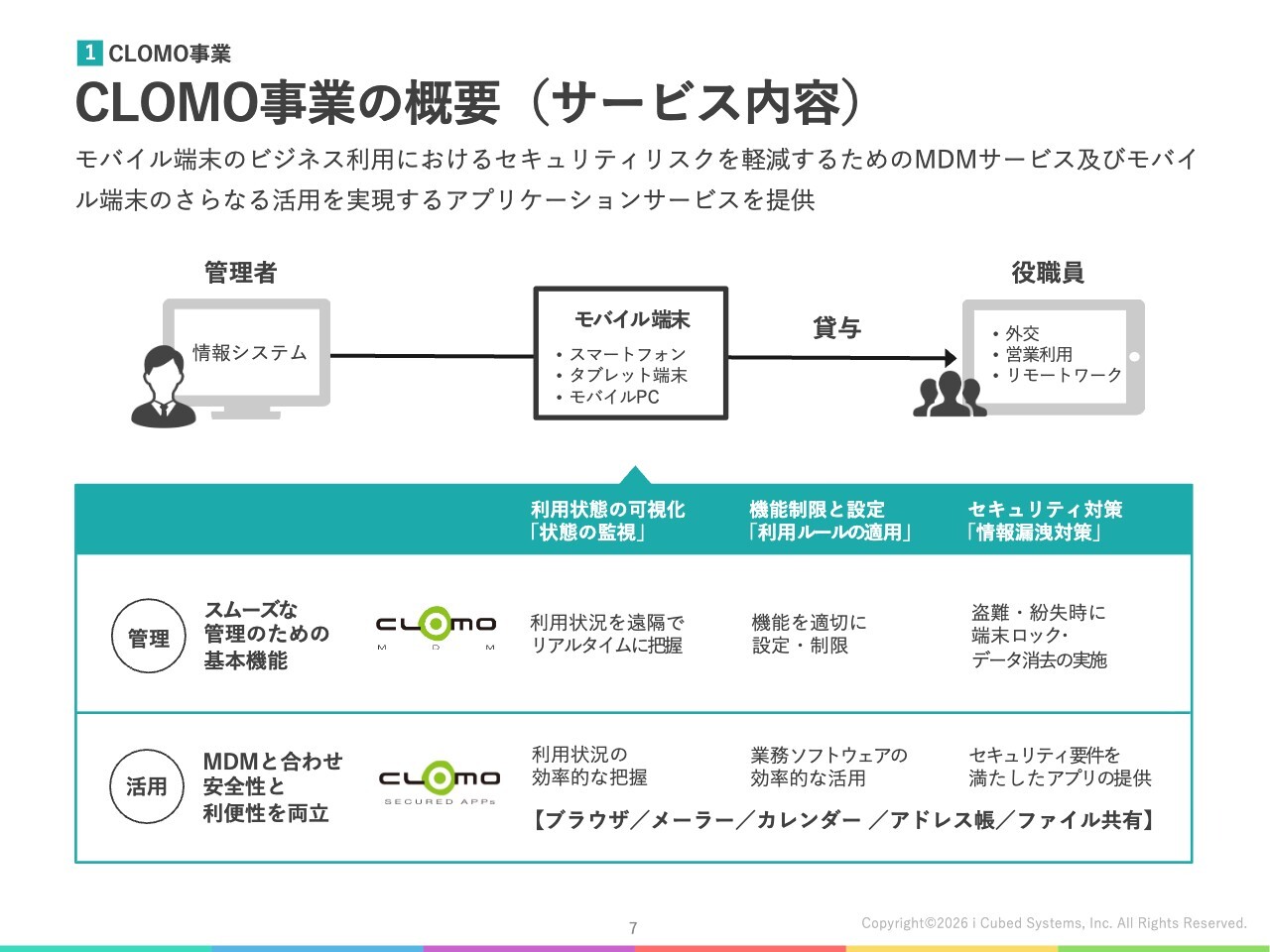 1 CLOMO事業

CLOMO事業の概要（サービス内容）

モバイル端末のビジネス利用におけるセキュリティリスクを軽減するためのMDMサービス及びモバイル端末のさらなる活用を実現するアプリケーションサービスを提供

管理者

情報システム

モバイル端末
・スマートフォン
・タブレット端末
・モバイルPC

貸与

役職員

・外交
・営業利用
・リモートワーク

| | | | 利用状態の可視化「状態の監視」 | 機能制限と設定「利用ルールの適用」 | セキュリティ対策「情報漏洩対策」 |
|---|---|---|---|---|---|
| 管理 | スムーズな管理のための基本機能 | CLOMO MDM | 利用状況を遠隔でリアルタイムに把握 | 機能を適切に設定・制限 | 盗難・紛失時に端末ロック・データ消去の実施 |
| 活用 | MDMと合わせ安全性と利便性を両立 | CLOMO SECURED APPs | 利用状況の効率的な把握 | 業務ソフトウェアの効率的な活用 | セキュリティ要件を満たしたアプリの提供 |

【ブラウザ／メーラー／カレンダー ／アドレス帳／ファイル共有】

7

Copyright©2026 i Cubed Systems, Inc. All Rights Reserved.